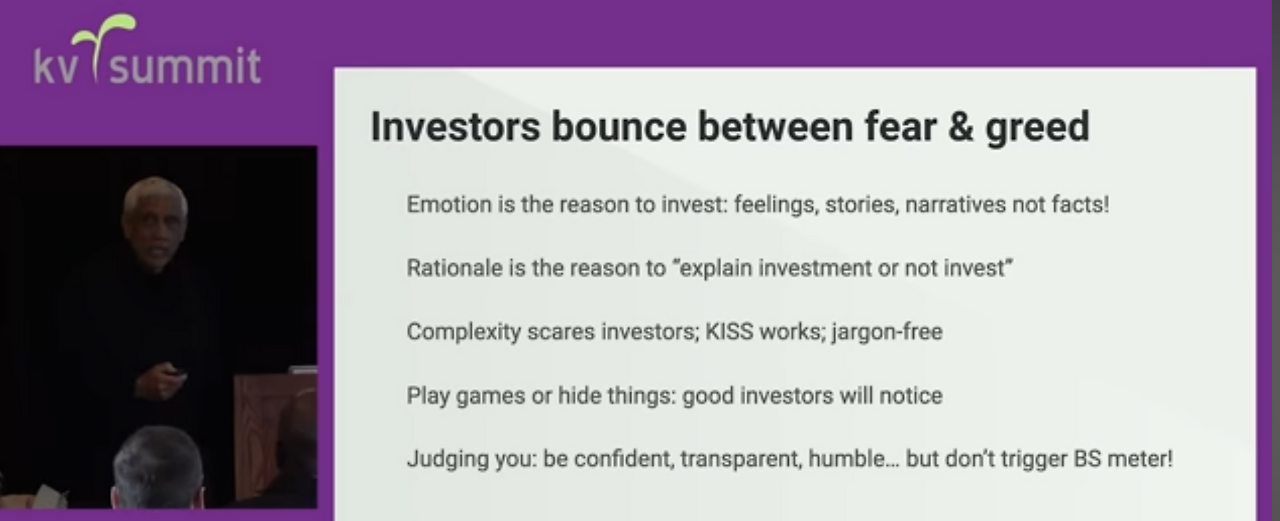 kv summit

Investors bounce between fear & greed

Emotion is the reason to invest: feelings, stories, narratives not facts!

Rationale is the reason to "explain investment or not invest"

Complexity scares investors; KISS works; jargon-free

Play games or hide things: good investors will notice

Judging you: be confident, transparent, humble… but don't trigger BS meter!